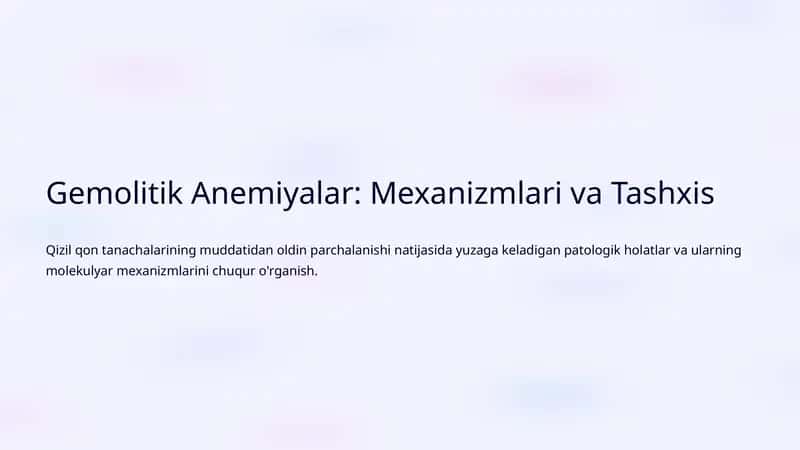 Gemolitik Anemiyalar: Mexanizmlari va Tashxis

Qizil qon tanachalarining muddatidan oldin parchalanishi natijasida yuzaga keladigan patologik holatlar va ularning molekulyar mexanizmlarini chuqur o'rganish.